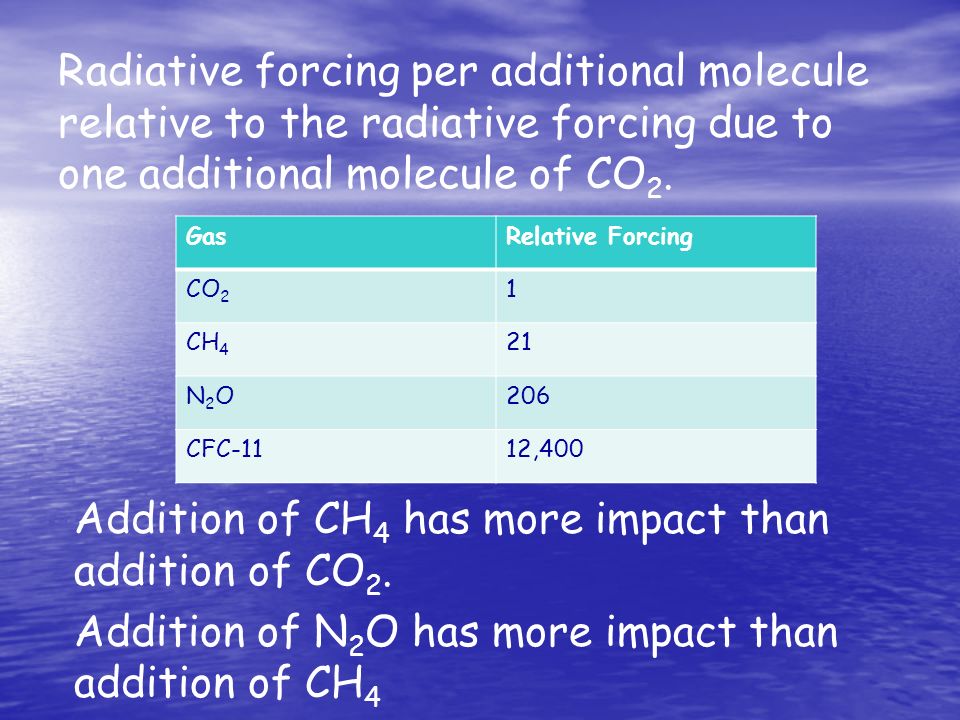 Radiative forcing per additional molecule relative to the radiative forcing due to one additional molecule of $CO_2$.

| Gas | Relative Forcing |
|---|---|
| $CO_2$ | 1 |
| $CH_4$ | 21 |
| $N_2O$ | 206 |
| CFC-11 | 12,400 |

Addition of $CH_4$ has more impact than addition of $CO_2$.

Addition of $N_2O$ has more impact than addition of $CH_4$